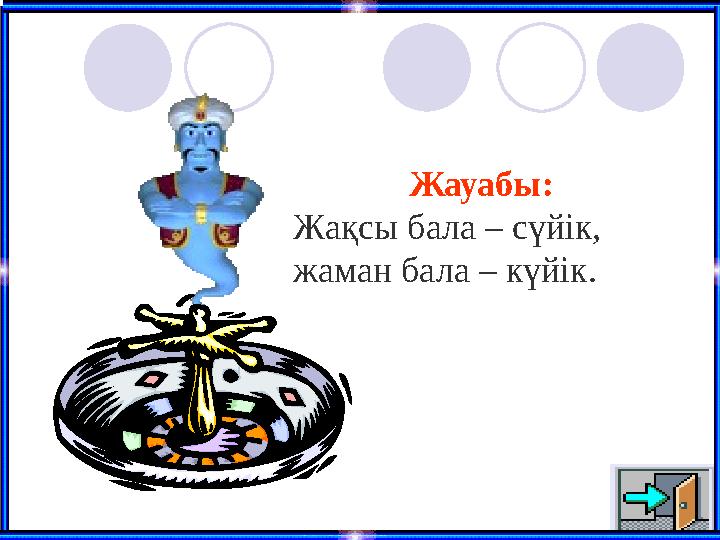 Жауабы:
Жақсы бала – сүйік, жаман бала – күйік.